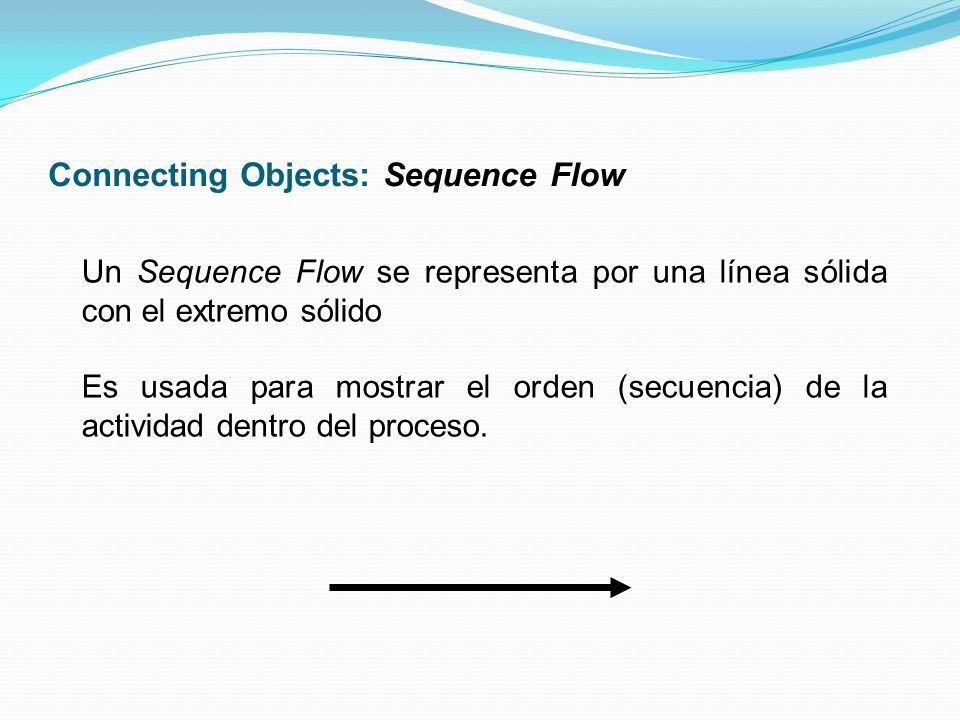 Connecting Objects: Sequence Flow

Un Sequence Flow se representa por una línea sólida con el extremo sólido

Es usada para mostrar el orden (secuencia) de la actividad dentro del proceso.